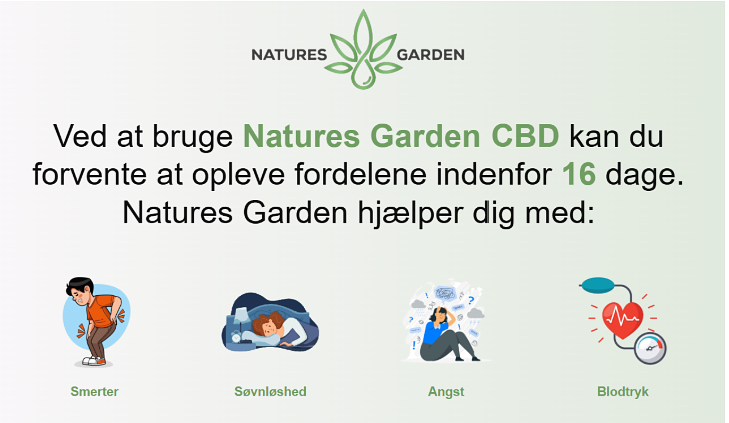 NATURES GARDEN

Ved at bruge Natures Garden CBD kan du forvente at opleve fordelene indenfor 16 dage. Natures Garden hjælper dig med:

Smerter

Søvnløshed

Angst

Blodtryk